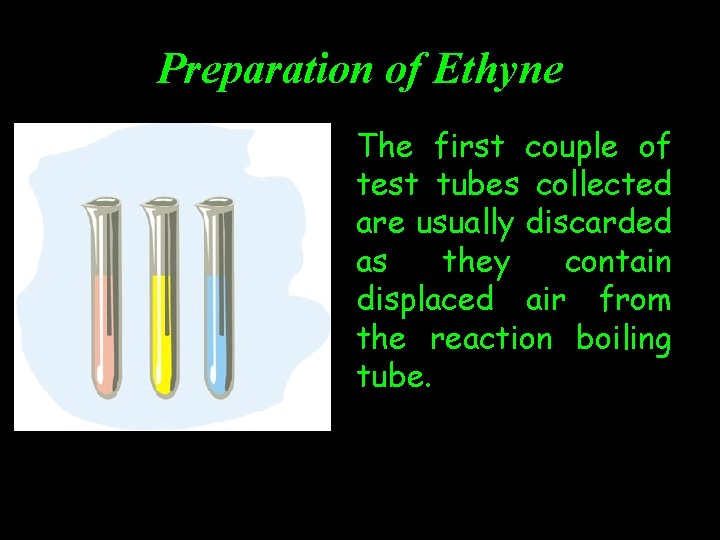 Preparation of Ethyne

The first couple of test tubes collected are usually discarded as they contain displaced air from the reaction boiling tube.